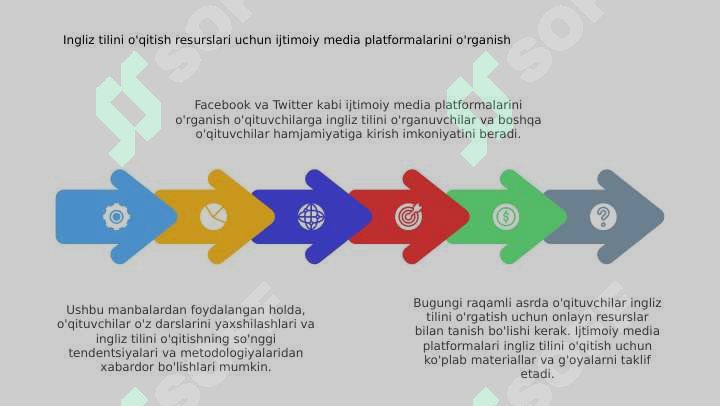 Ingliz tilini o'qitish resurslari uchun ijtimoiy media platformalarini o'rganish

Facebook va Twitter kabi ijtimoiy media platformalarini o'rganish o'qituvchilarga ingliz tilini o'rganuvchilar va boshqa o'qituvchilar hamjamiyatiga kirish imkoniyatini beradi.

Ushbu manbalardan foydalangan holda, o'qituvchilar o'z darslarini yaxshilashlari va ingliz tilini o'qitishning so'nggi tendentsiyalari va metodologiyalaridan xabardor bo'lishlari mumkin.

Bugungi raqamli asrda o'qituvchilar ingliz tilini o'rgatish uchun onlayn resurslar bilan tanish bo'lishi kerak. Ijtimoiy media platformalari ingliz tilini o'qitish uchun ko'plab materiallar va g'oyalarni taklif etadi.